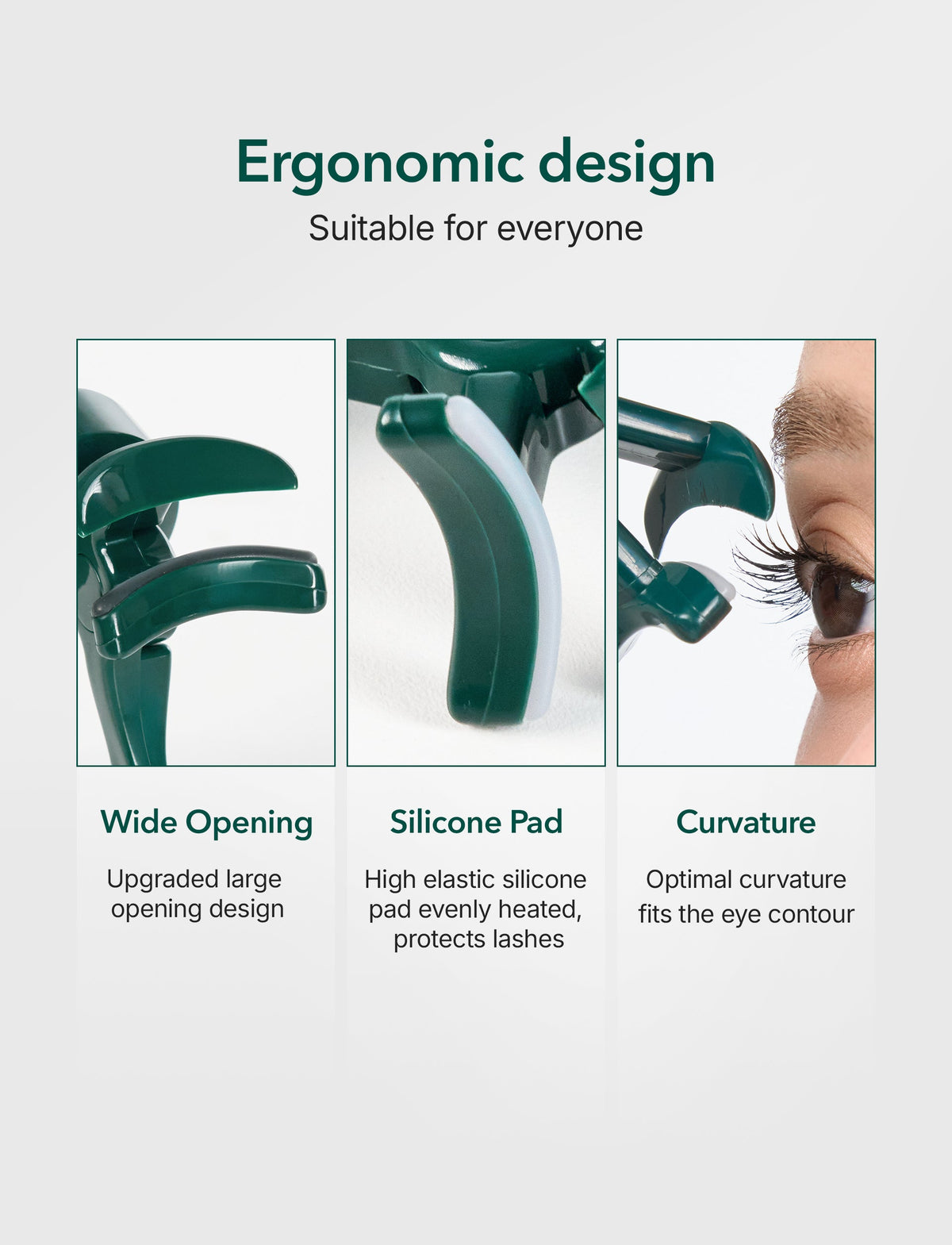 Ergonomic design

Suitable for everyone

Wide Opening

Upgraded large opening design

Silicone Pad

High elastic silicone pad evenly heated, protects lashes

Curvature

Optimal curvature fits the eye contour